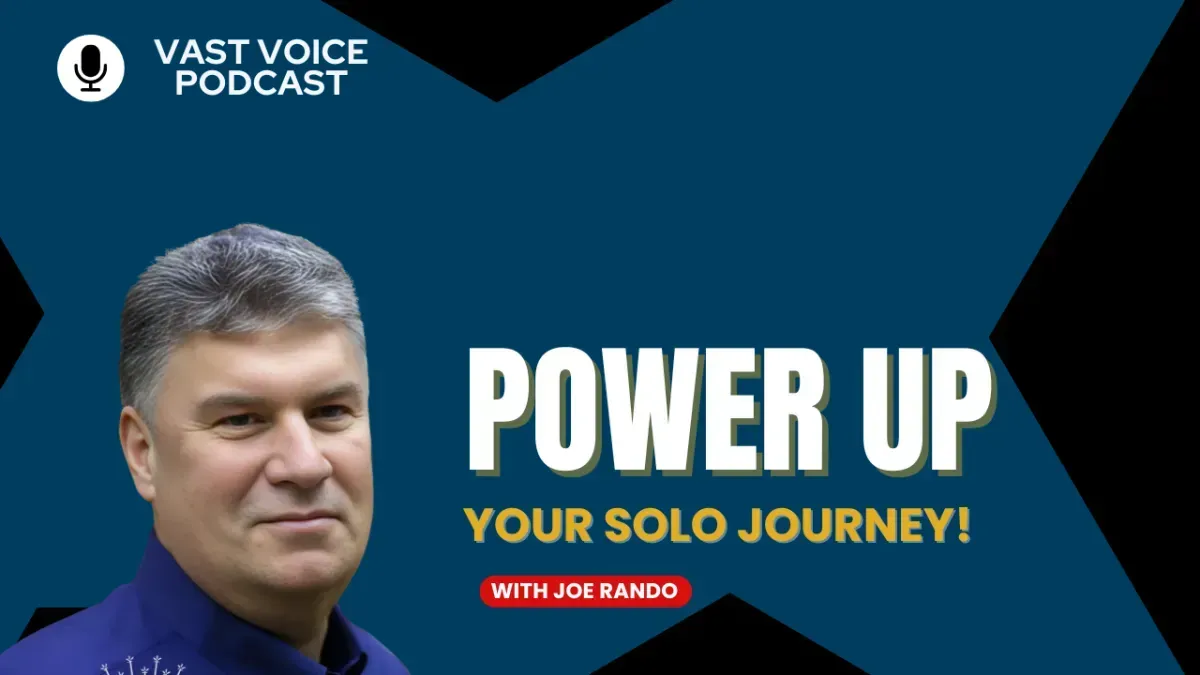 VAST VOICE PODCAST

POWER UP

YOUR SOLO JOURNEY!

WITH JOE RANDO